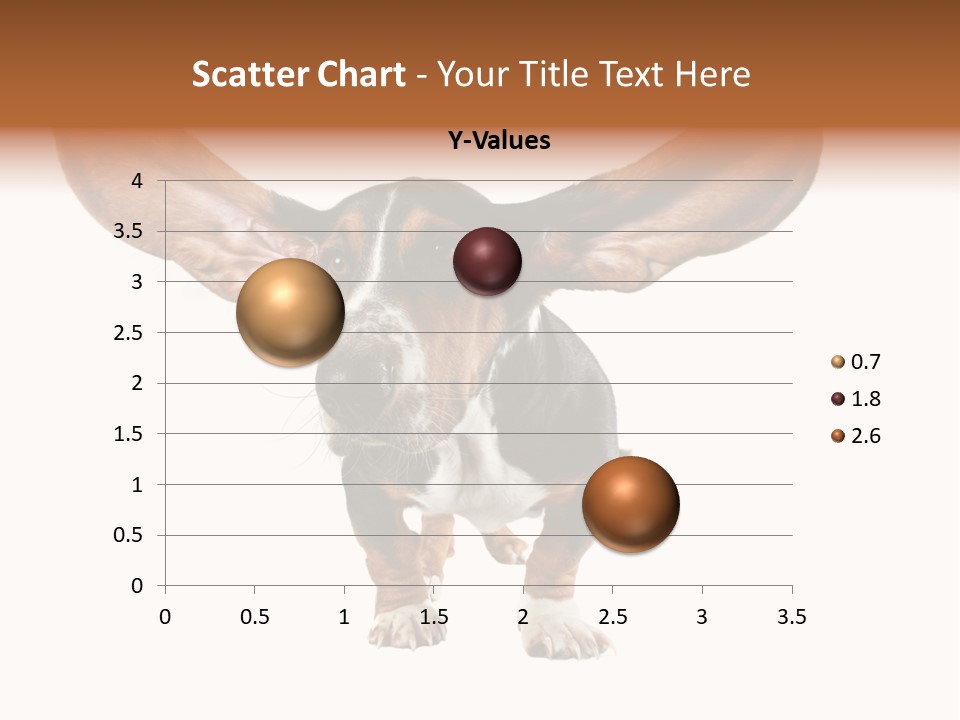 Scatter Chart - Your Title Text Here

Y-Values

4
3.5
3
2.5
2
1.5
1
0.5
0

0 0.5 1 1.5 2 2.5 3 3.5

0.7
1.8
2.6